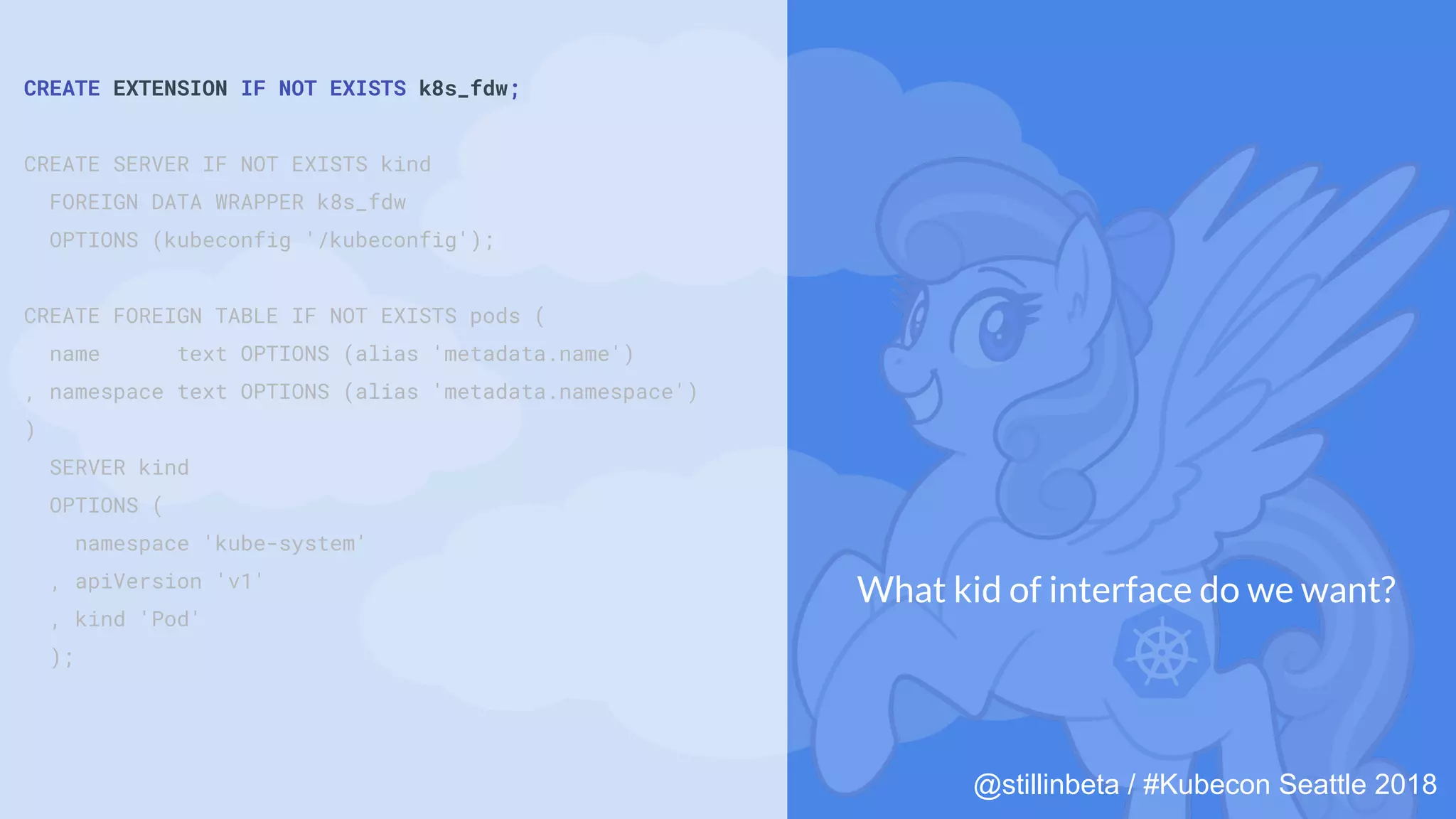 CREATE EXTENSION IF NOT EXISTS k8s_fdw;

CREATE SERVER IF NOT EXISTS kind
  FOREIGN DATA WRAPPER k8s_fdw
  OPTIONS (kubeconfig '/kubeconfig');

CREATE FOREIGN TABLE IF NOT EXISTS pods (
  name      text OPTIONS (alias 'metadata.name')
, namespace text OPTIONS (alias 'metadata.namespace')
)
  SERVER kind
  OPTIONS (
    namespace 'kube-system'
  , apiVersion 'v1'
  , kind 'Pod'
  );

What kid of interface do we want?

@stillinbeta / #Kubecon Seattle 2018